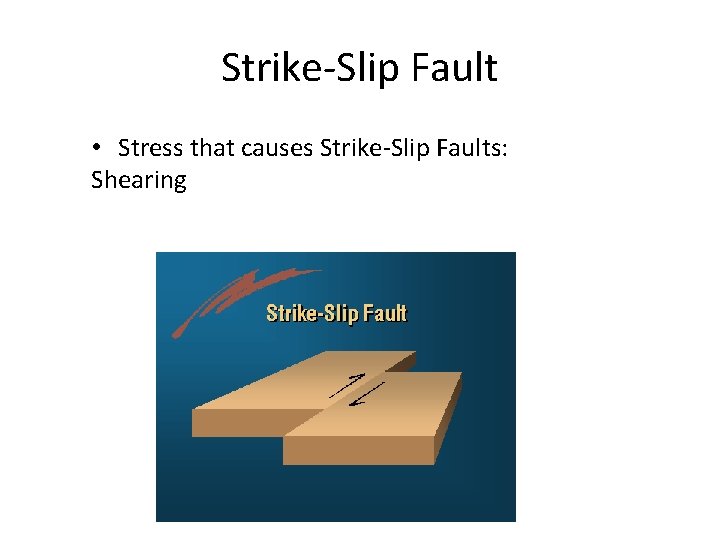 Strike-Slip Fault

• Stress that causes Strike-Slip Faults: Shearing

Strike-Slip Fault